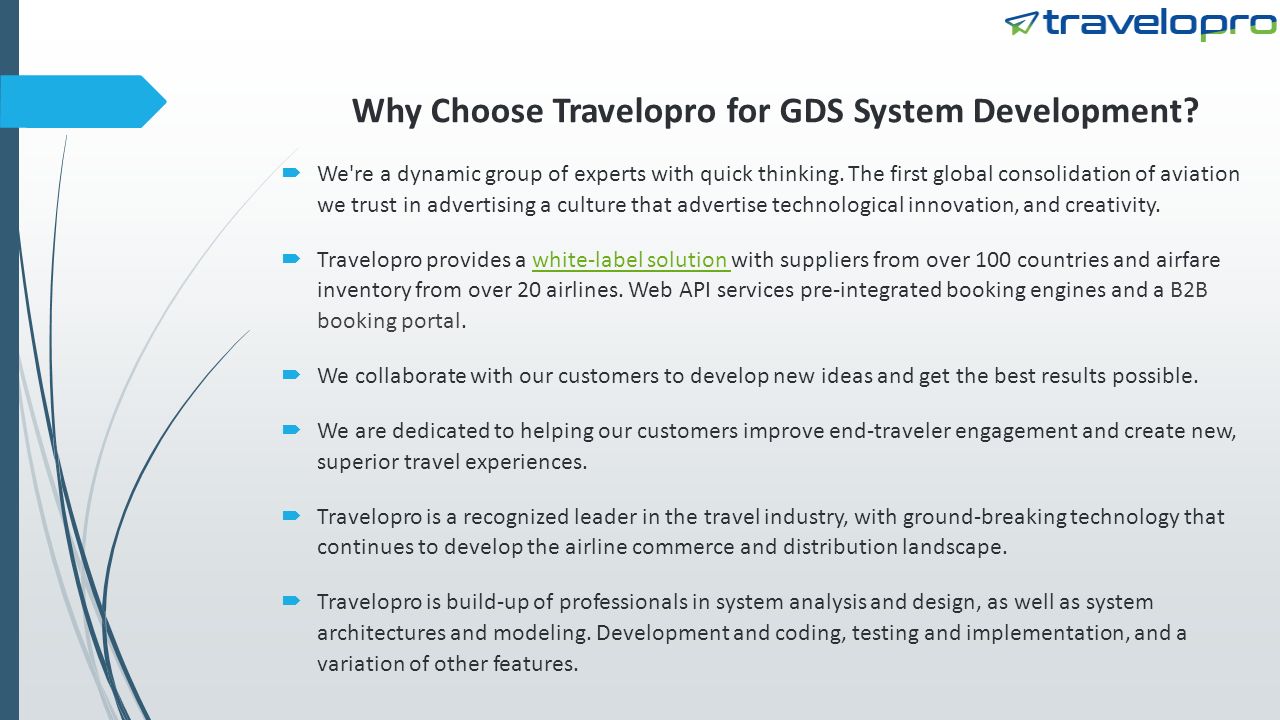 travelopro

Why Choose Travelopro for GDS System Development?

We're a dynamic group of experts with quick thinking. The first global consolidation of aviation we trust in advertising a culture that advertise technological innovation, and creativity.

Travelopro provides a white-label solution with suppliers from over 100 countries and airfare inventory from over 20 airlines. Web API services pre-integrated booking engines and a B2B booking portal.

We collaborate with our customers to develop new ideas and get the best results possible.

We are dedicated to helping our customers improve end-traveler engagement and create new, superior travel experiences.

Travelopro is a recognized leader in the travel industry, with ground-breaking technology that continues to develop the airline commerce and distribution landscape.

Travelopro is build-up of professionals in system analysis and design, as well as system architectures and modeling. Development and coding, testing and implementation, and a variation of other features.